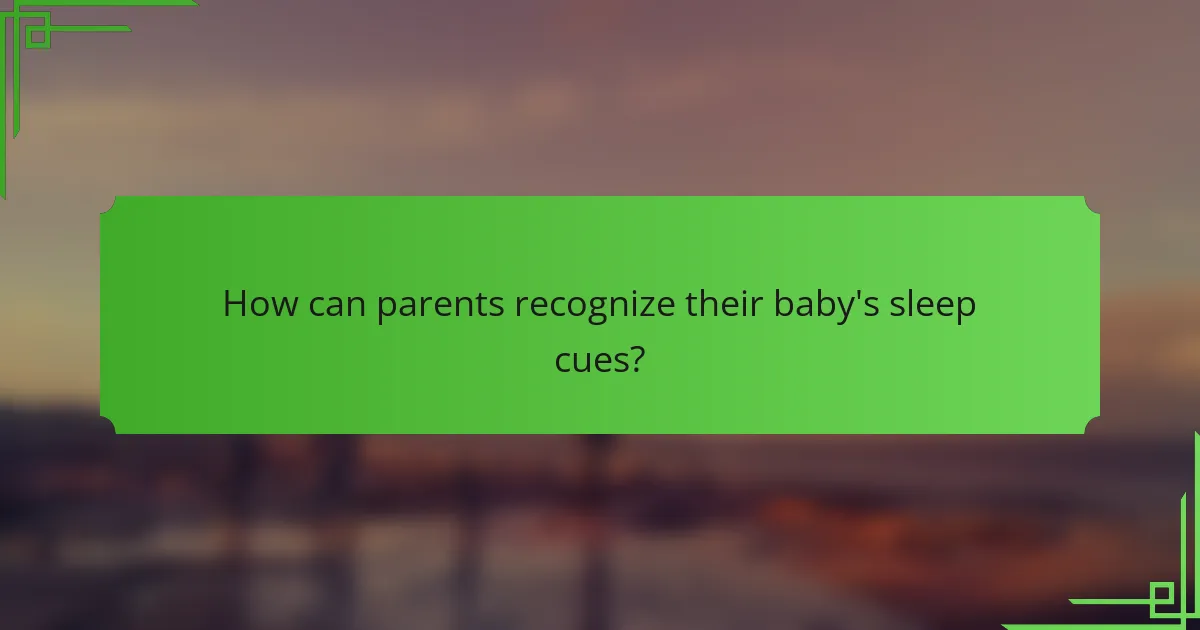 How can parents recognize their baby's sleep cues?